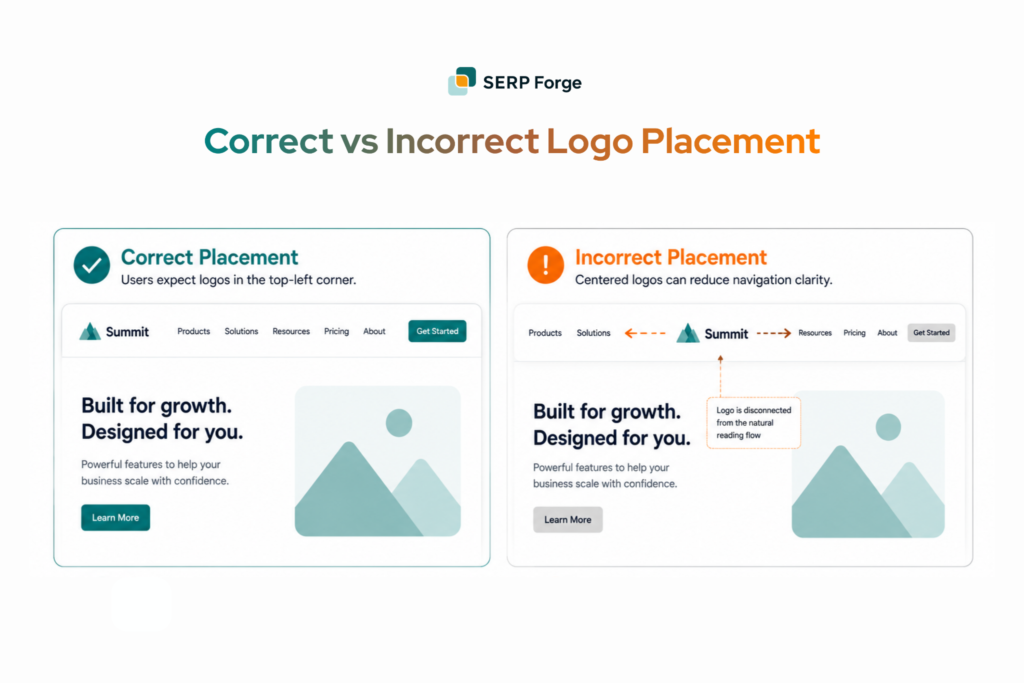 SERP Forge

Correct vs Incorrect Logo Placement

Correct Placement
Users expect logos in the top-left corner.

Summit
Products Solutions Resources Pricing About
Get Started

Built for growth.
Designed for you.

Powerful features to help your business scale with confidence.

Learn More

Incorrect Placement
Centered logos can reduce navigation clarity.

Products Solutions
Summit
Resources Pricing About
Get Started

Logo is disconnected from the natural reading flow

Built for growth.
Designed for you.

Powerful features to help your business scale with confidence.

Learn More